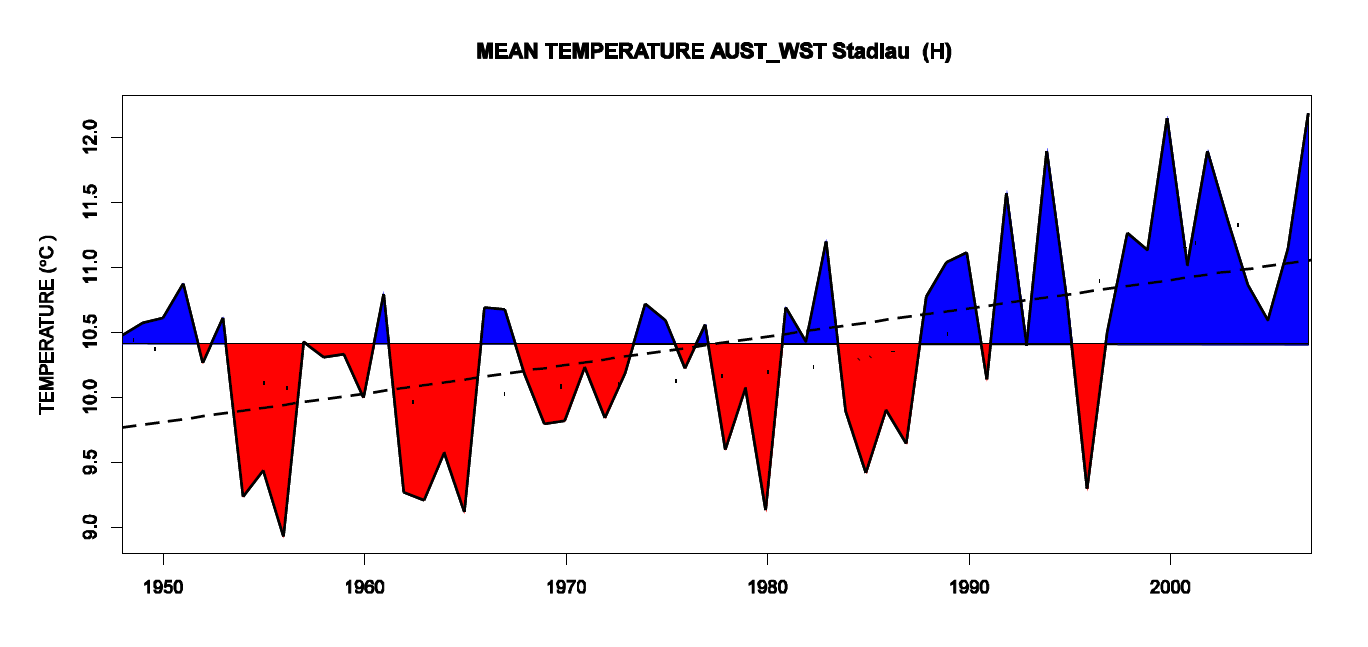 MEAN TEMPERATURE AUST_WST Stadlau (H)

TEMPERATURE (°C)

12.0
11.5
11.0
10.5
10.0
9.5
9.0

1950
1960
1970
1980
1990
2000